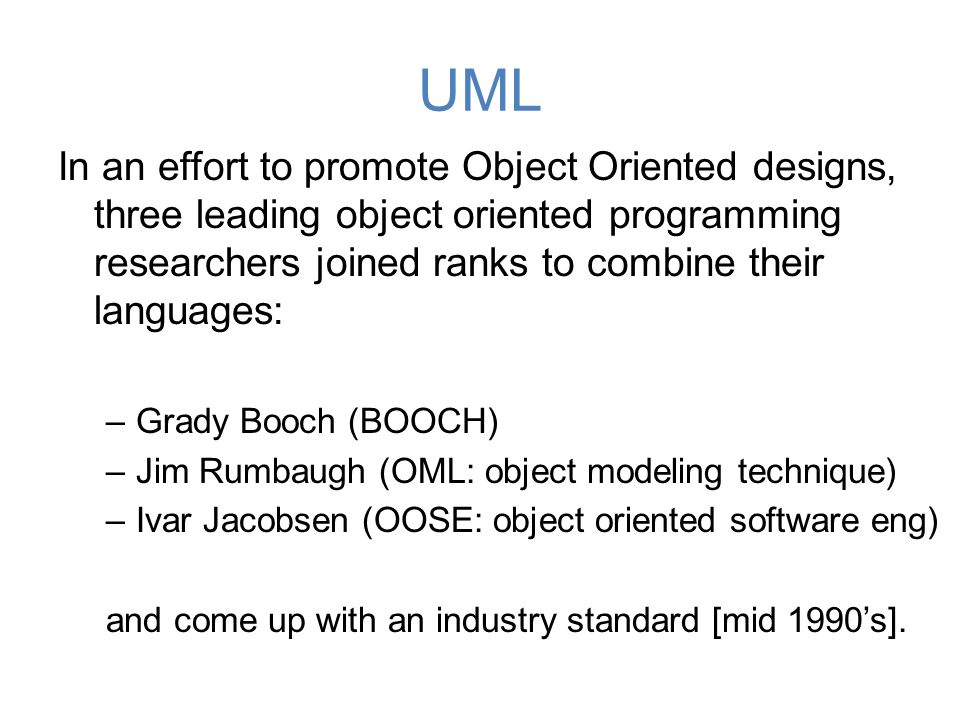 UML

In an effort to promote Object Oriented designs, three leading object oriented programming researchers joined ranks to combine their languages:

– Grady Booch (BOOCH)
– Jim Rumbaugh (OML: object modeling technique)
– Ivar Jacobsen (OOSE: object oriented software eng)

and come up with an industry standard [mid 1990’s].